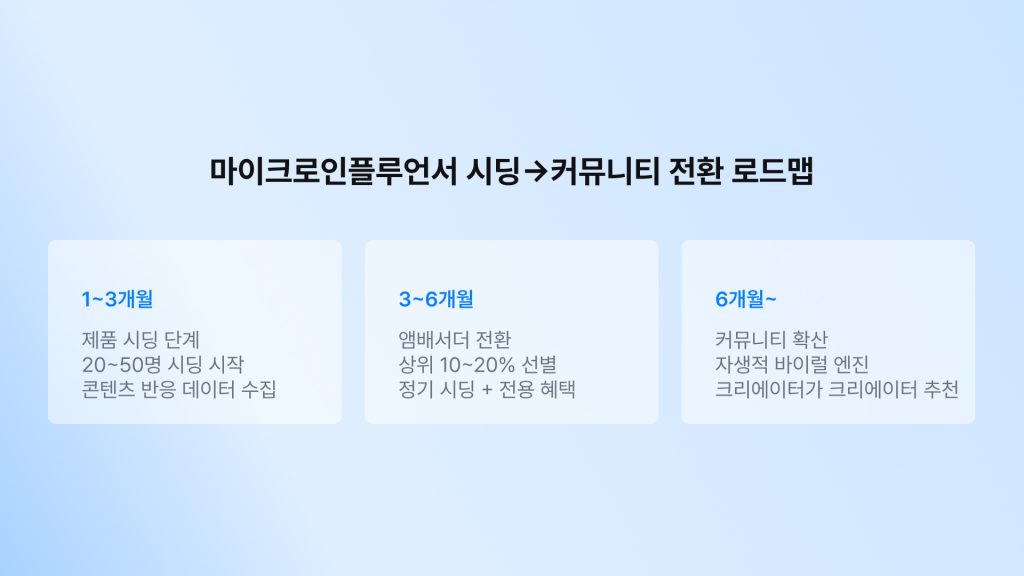 마이크로인플루언서 시딩→커뮤니티 전환 로드맵

1~3개월

제품 시딩 단계
20~50명 시딩 시작
콘텐츠 반응 데이터 수집

3~6개월

앰배서더 전환
상위 10~20% 선별
정기 시딩 + 전용 혜택

6개월~

커뮤니티 확산
자생적 바이럴 엔진
크리에이터가 크리에이터 추천